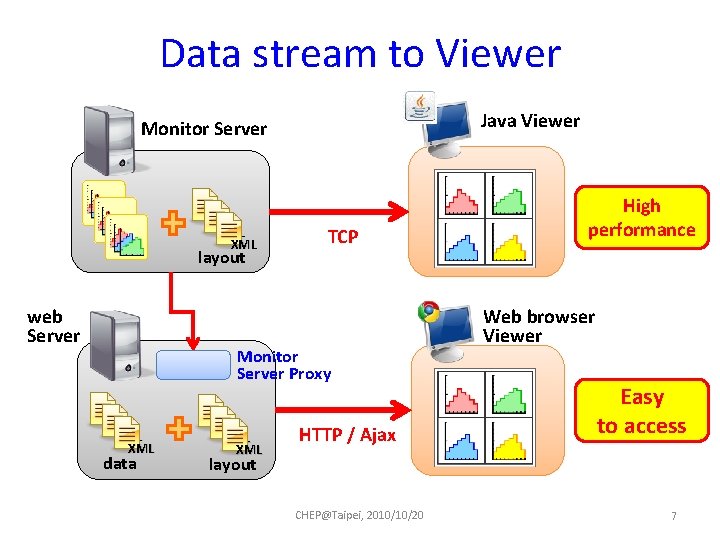 Data stream to Viewer

Monitor Server

XML
layout

TCP

Java Viewer

High performance

web Server

Monitor Server Proxy

XML
data

XML
layout

HTTP / Ajax

Web browser Viewer

Easy to access

CHEP@Taipei, 2010/10/20

7